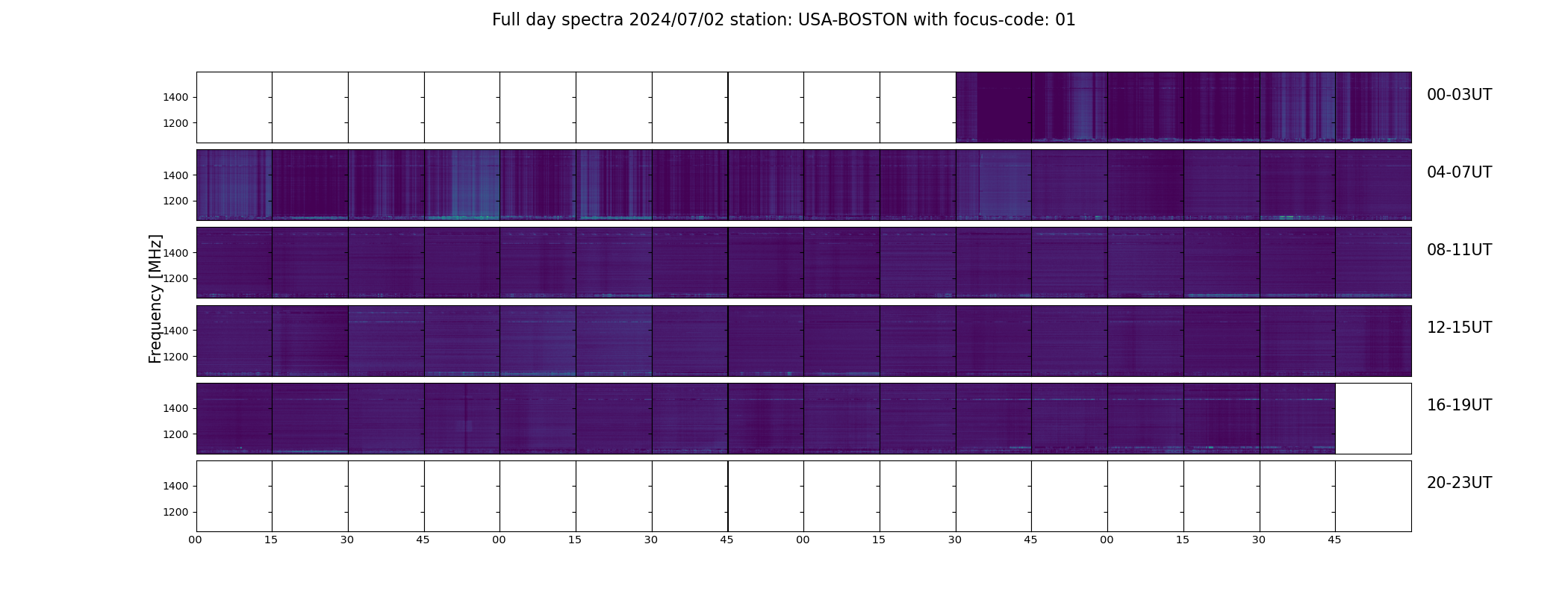 Full day spectra 2024/07/02 station: USA-BOSTON with focus-code: 01

Frequency [MHz]

1400
1200
00-03UT

1400
1200
04-07UT

1400
1200
08-11UT

1400
1200
12-15UT

1400
1200
16-19UT

1400
1200
20-23UT

00 15 30 45 00 15 30 45 00 15 30 45 00 15 30 45